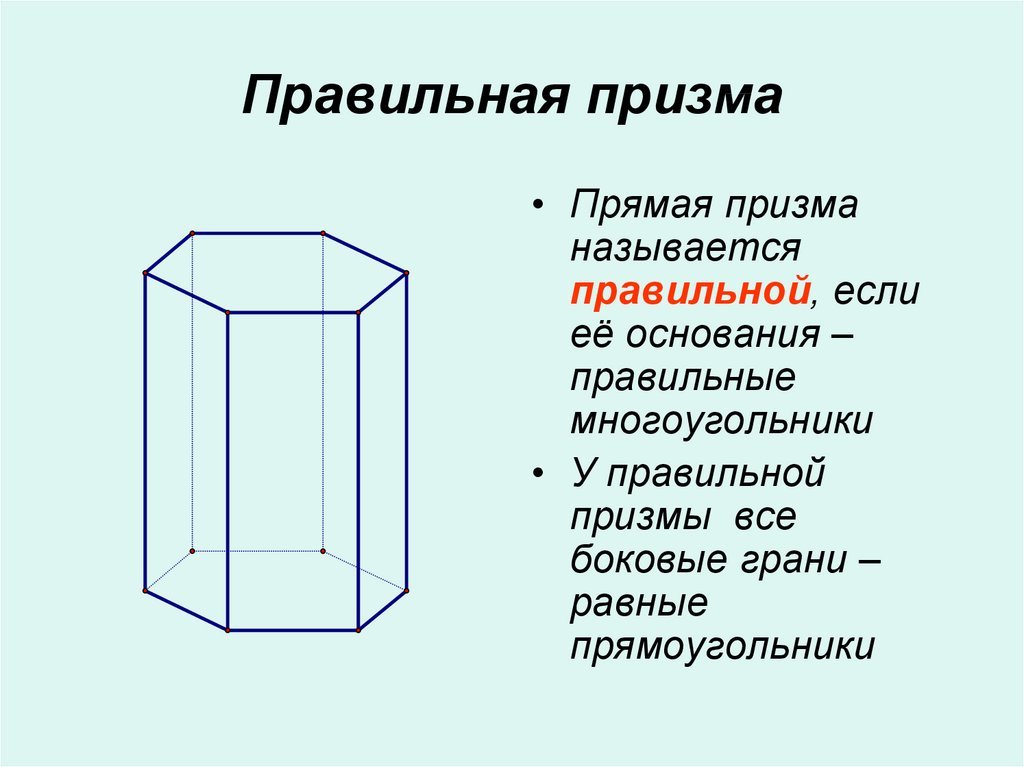 Правильная призма

• Прямая призма называется правильной, если её основания – правильные многоугольники

• У правильной призмы все боковые грани – равные прямоугольники